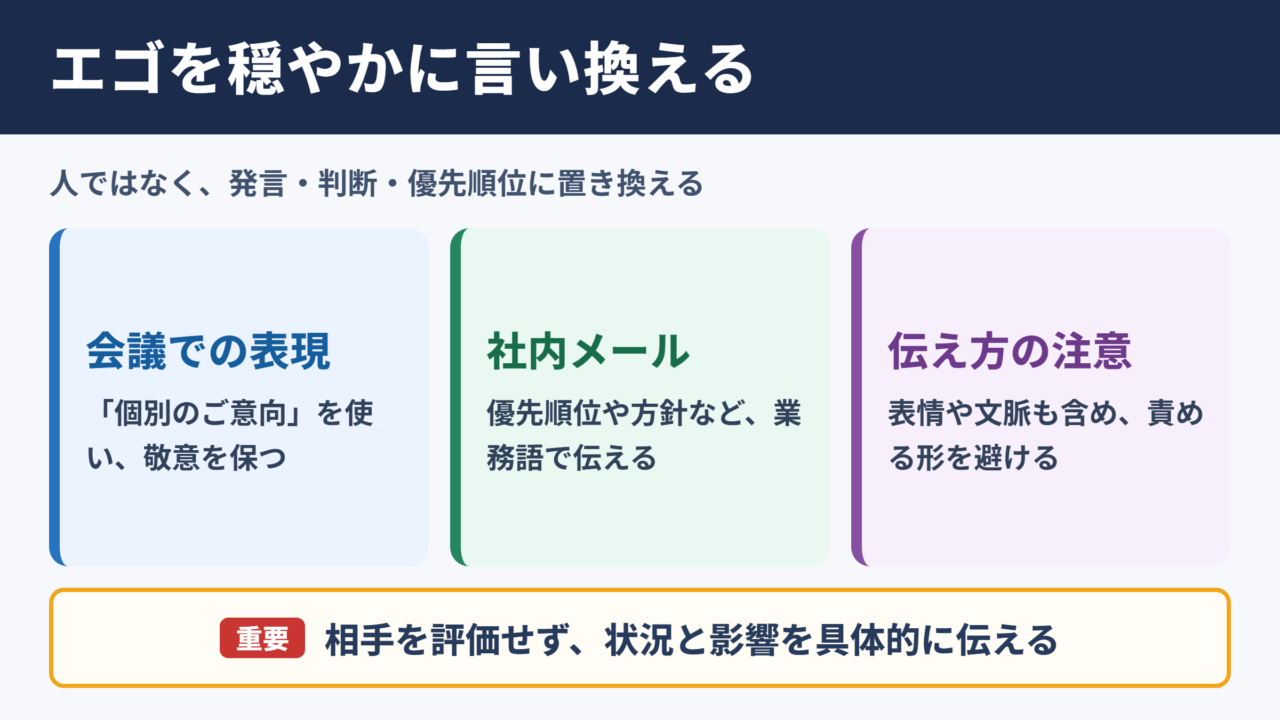 エゴを穏やかに言い換える

人ではなく、発言・判断・優先順位に置き換える

会議での表現

「個別のご意向」を使い、敬意を保つ

社内メール

優先順位や方針など、業務語で伝える

伝え方の注意

表情や文脈も含め、責める形を避ける

重要 相手を評価せず、状況と影響を具体的に伝える